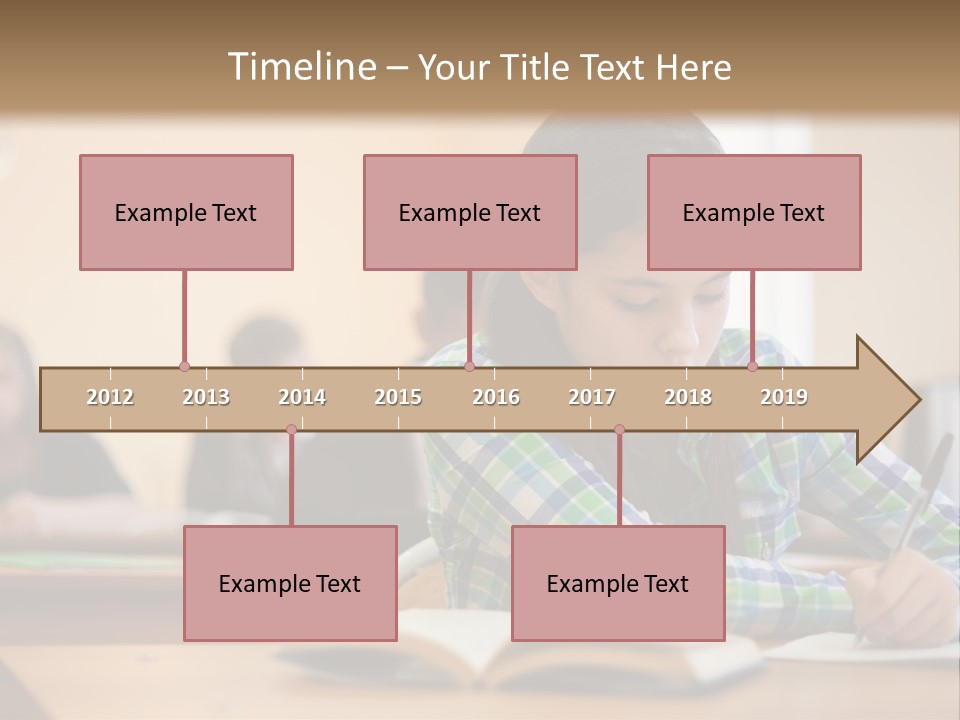 Timeline – Your Title Text Here

Example Text

Example Text

Example Text

2012 2013 2014 2015 2016 2017 2018 2019

Example Text

Example Text